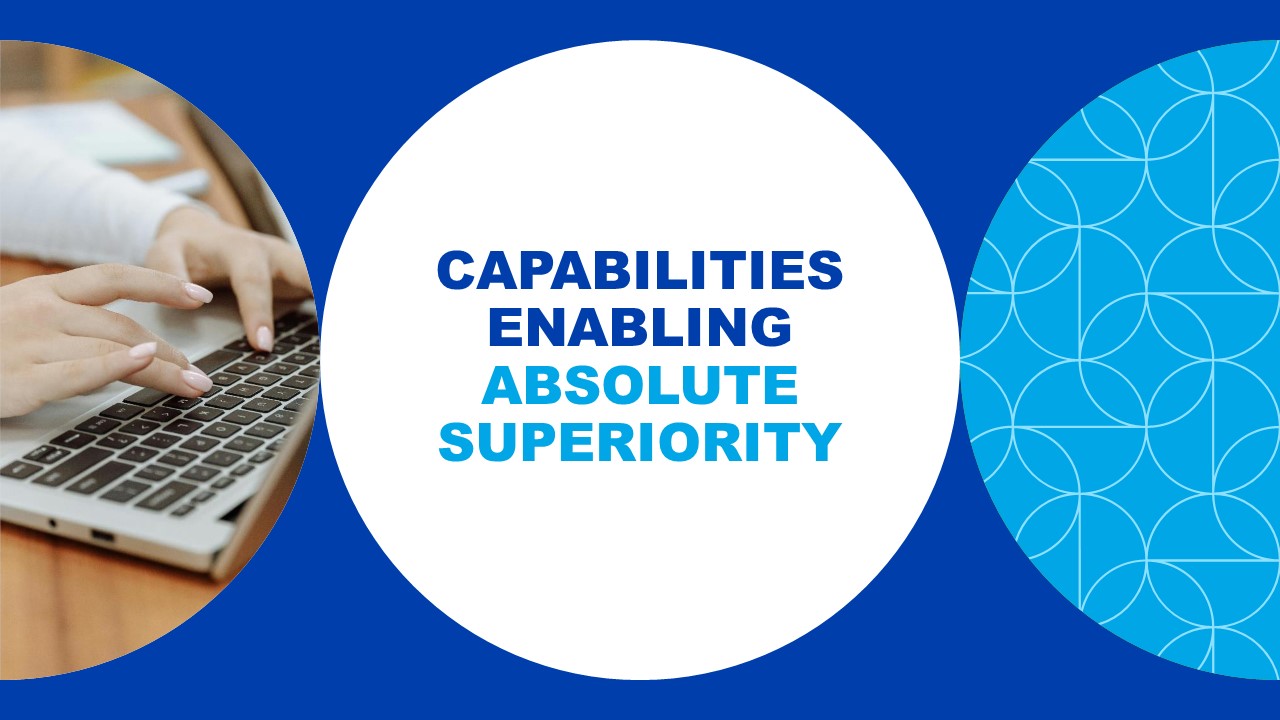 CAPABILITIES ENABLING ABSOLUTE SUPERIORITY